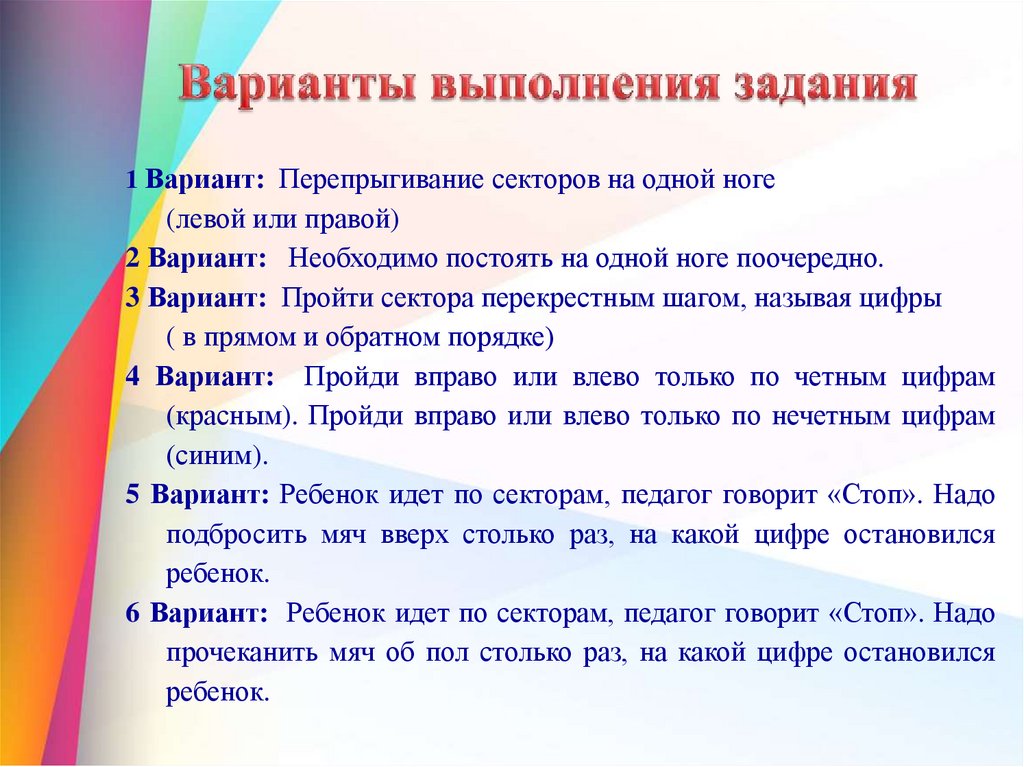 Варианты выполнения задания

1 Вариант: Перепрыгивание секторов на одной ноге (левой или правой)

2 Вариант: Необходимо постоять на одной ноге поочередно.

3 Вариант: Пройти сектора перекрестным шагом, называя цифры ( в прямом и обратном порядке)

4 Вариант: Пройди вправо или влево только по четным цифрам (красным). Пройди вправо или влево только по нечетным цифрам (синим).

5 Вариант: Ребенок идет по секторам, педагог говорит «Стоп». Надо подбросить мяч вверх столько раз, на какой цифре остановился ребенок.

6 Вариант: Ребенок идет по секторам, педагог говорит «Стоп». Надо прочеканить мяч об пол столько раз, на какой цифре остановился ребенок.